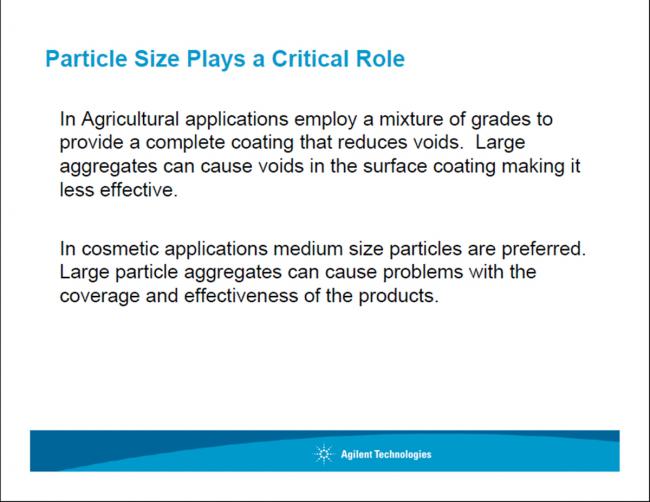 Particle Size Plays a Critical Role

In Agricultural applications employ a mixture of grades to provide a complete coating that reduces voids. Large aggregates can cause voids in the surface coating making it less effective.

In cosmetic applications medium size particles are preferred. Large particle aggregates can cause problems with the coverage and effectiveness of the products.

Agilent Technologies